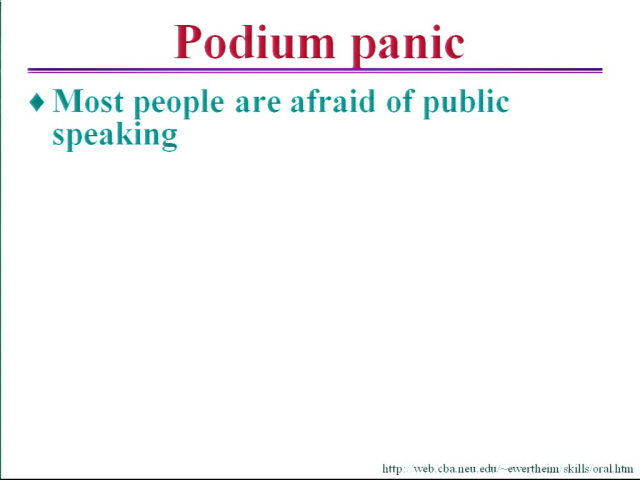 Podium panic

♦ Most people are afraid of public speaking

http://web.cba.neu.edu/~ewertheim/skills/oral.htm